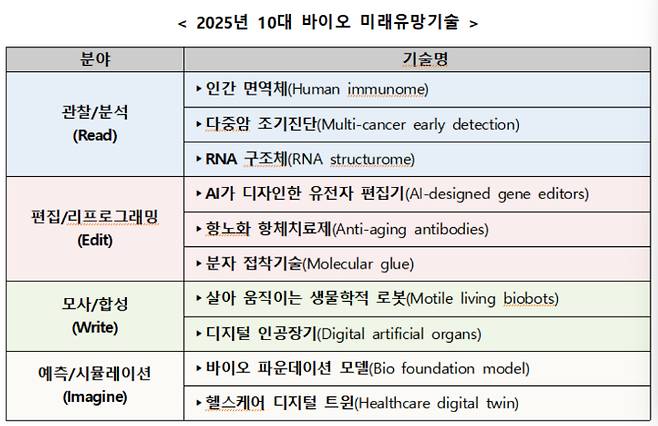 < 2025년 10대 바이오 미래유망기술 >

| 분야 | 기술명 |
|---|---|
| 관찰/분석 (Read) | ▸ 인간 면역체(Human immunome) |
| | ▸ 다중암 조기진단(Multi-cancer early detection) |
| | ▸ RNA 구조체(RNA structurome) |
| 편집/리프로그래밍 (Edit) | ▸ AI가 디자인한 유전자 편집기(AI-designed gene editors) |
| | ▸ 항노화 항체치료제(Anti-aging antibodies) |
| | ▸ 분자 접착기술(Molecular glue) |
| 모사/합성 (Write) | ▸ 살아 움직이는 생물학적 로봇(Motile living biobots) |
| | ▸ 디지털 인공장기(Digital artificial organs) |
| 예측/시뮬레이션 (Imagine) | ▸ 바이오 파운데이션 모델(Bio foundation model) |
| | ▸ 헬스케어 디지털 트윈(Healthcare digital twin) |